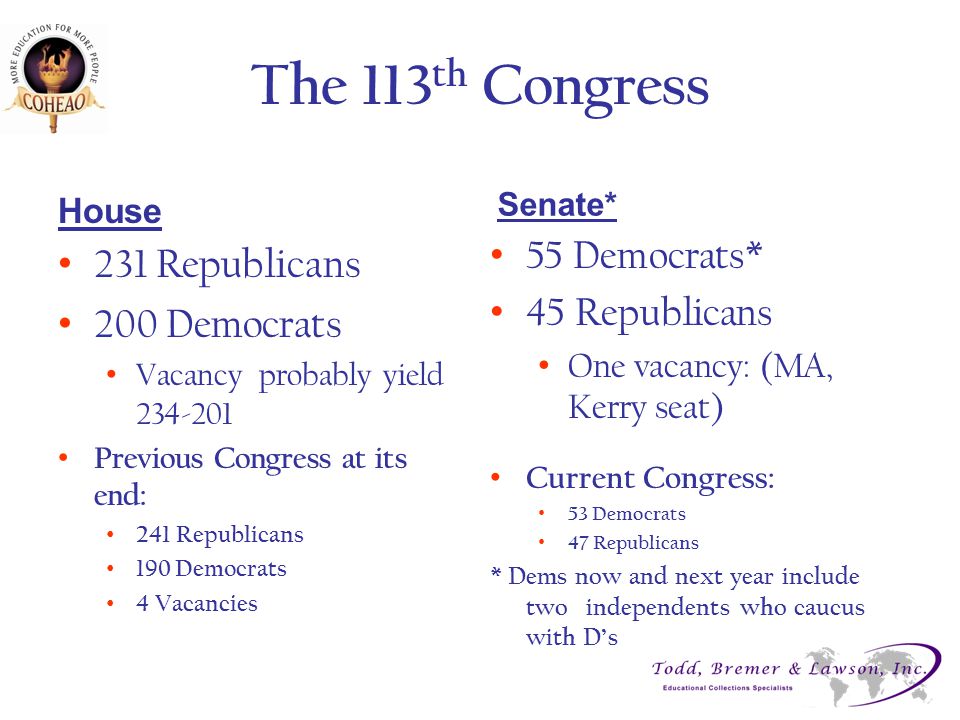 MORE EDUCATION FOR MORE PEOPLE
COHEAO

The 113$^{th}$ Congress

House
• 231 Republicans
• 200 Democrats
• Vacancy probably yield 234-201
• Previous Congress at its end:
• 241 Republicans
• 190 Democrats
• 4 Vacancies

Senate*
• 55 Democrats*
• 45 Republicans
• One vacancy: (MA, Kerry seat)
• Current Congress:
• 53 Democrats
• 47 Republicans
* Dems now and next year include two independents who caucus with D's

Todd, Bremer & Lawson, Inc.
Educational Collections Specialists